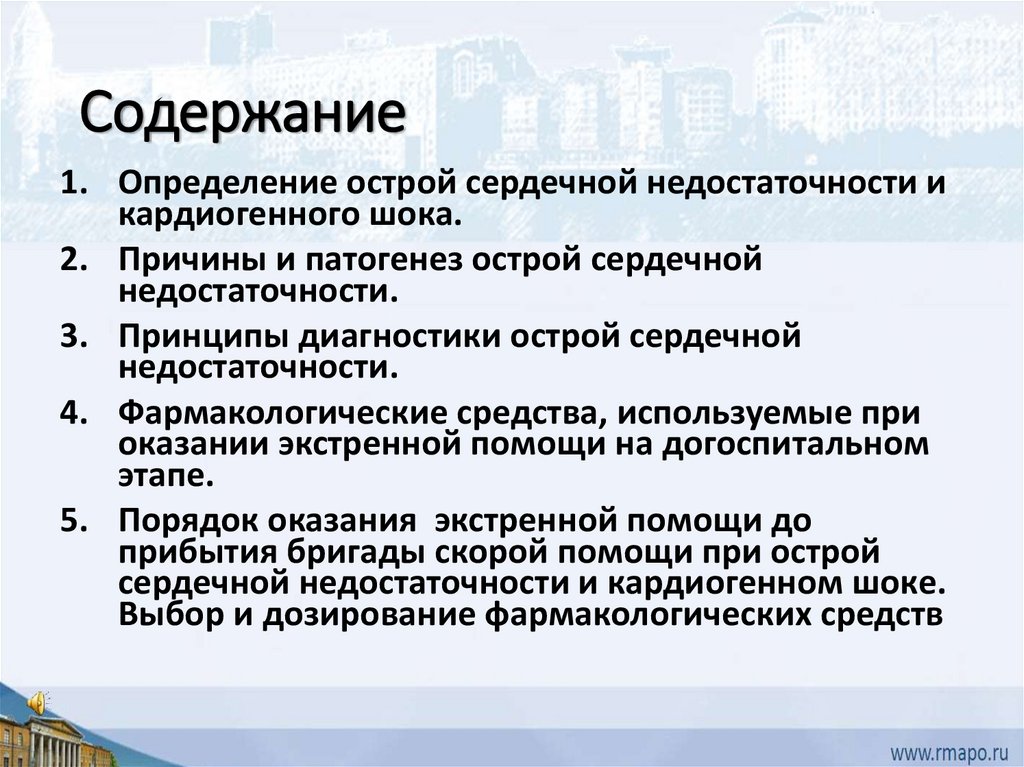 Содержание

1. Определение острой сердечной недостаточности и кардиогенного шока.
2. Причины и патогенез острой сердечной недостаточности.
3. Принципы диагностики острой сердечной недостаточности.
4. Фармакологические средства, используемые при оказании экстренной помощи на догоспитальном этапе.
5. Порядок оказания экстренной помощи до прибытия бригады скорой помощи при острой сердечной недостаточности и кардиогенном шоке. Выбор и дозирование фармакологических средств

www.rmapo.ru